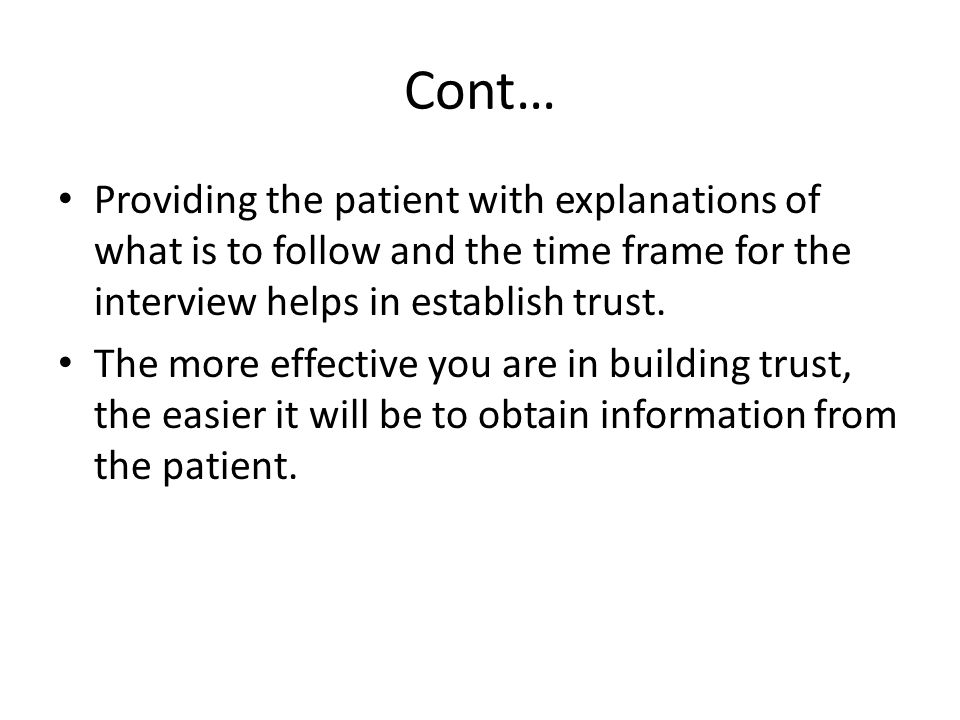 Cont…

• Providing the patient with explanations of what is to follow and the time frame for the interview helps in establish trust.
• The more effective you are in building trust, the easier it will be to obtain information from the patient.